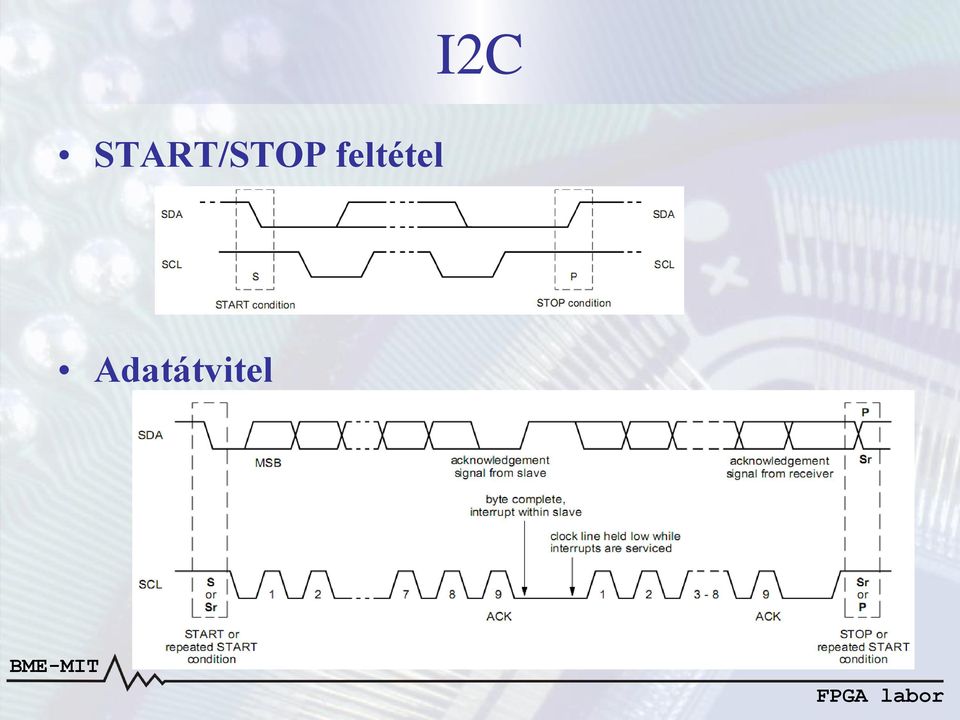 I2C

• START/STOP feltétel

SDA
SCL
S
START condition
P
STOP condition
SDA
SCL

• Adatátvitel

SDA
MSB
acknowledgement signal from slave
acknowledgement signal from receiver
P
Sr
byte complete, interrupt within slave
clock line held low while interrupts are serviced
SCL
S or Sr
1
2
7
8
9
ACK
1
2
3 - 8
9
ACK
Sr or P
START or repeated START condition
STOP or repeated START condition

BME-MIT

FPGA labor